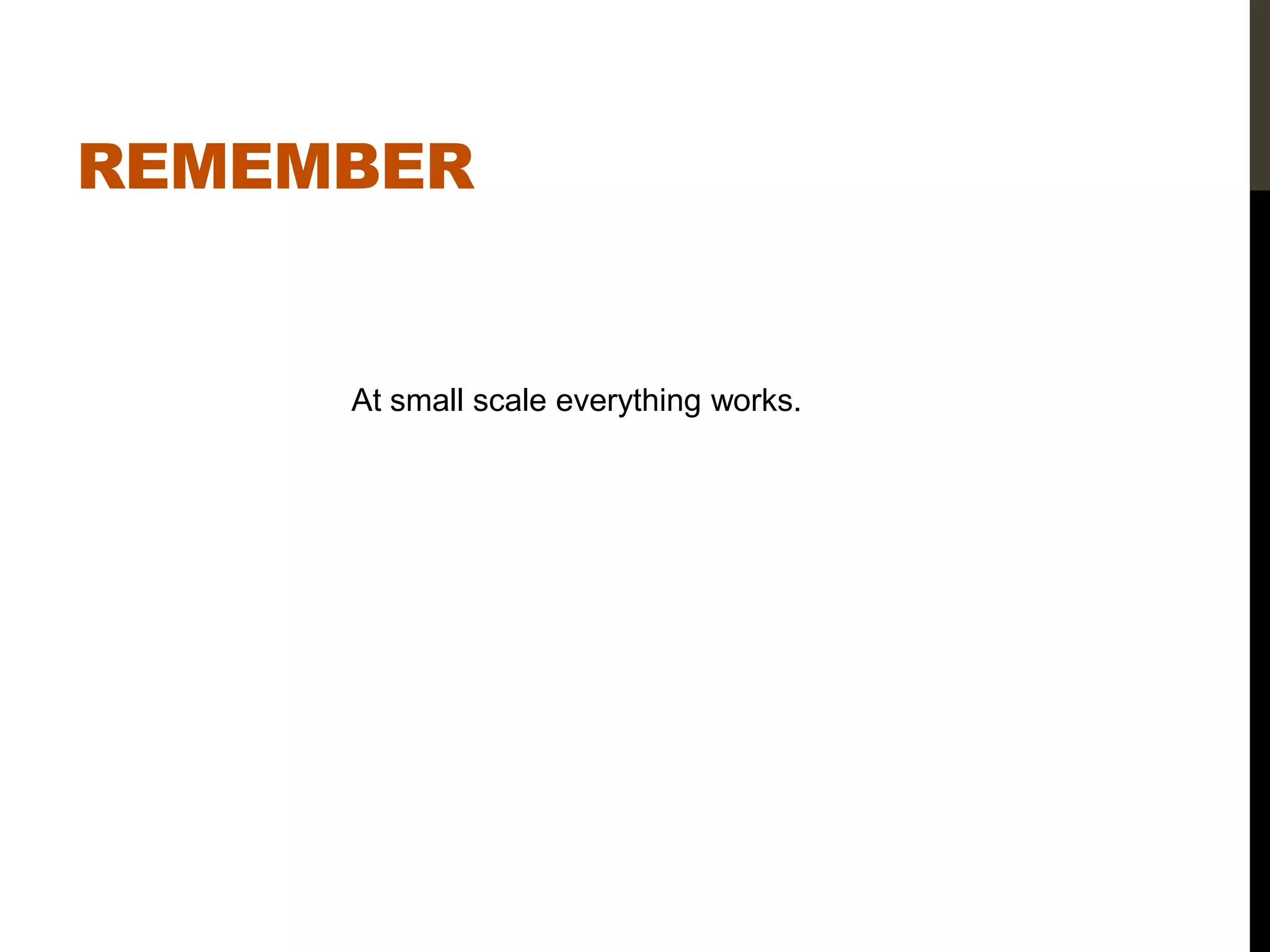 REMEMBER

At small scale everything works.